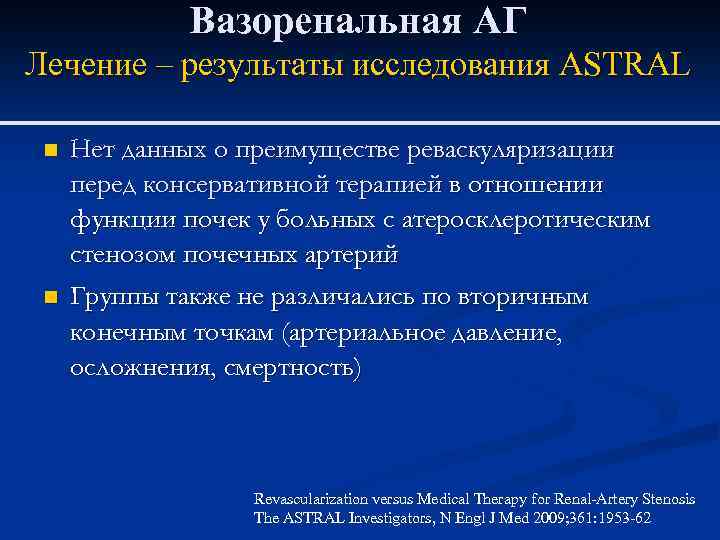 Вазоренальная АГ
Лечение – результаты исследования ASTRAL

Нет данных о преимуществе реваскуляризации перед консервативной терапией в отношении функции почек у больных с атеросклеротическим стенозом почечных артерий

Группы также не различались по вторичным конечным точкам (артериальное давление, осложнения, смертность)

Revascularization versus Medical Therapy for Renal-Artery Stenosis
The ASTRAL Investigators, N Engl J Med 2009;361:1953-62